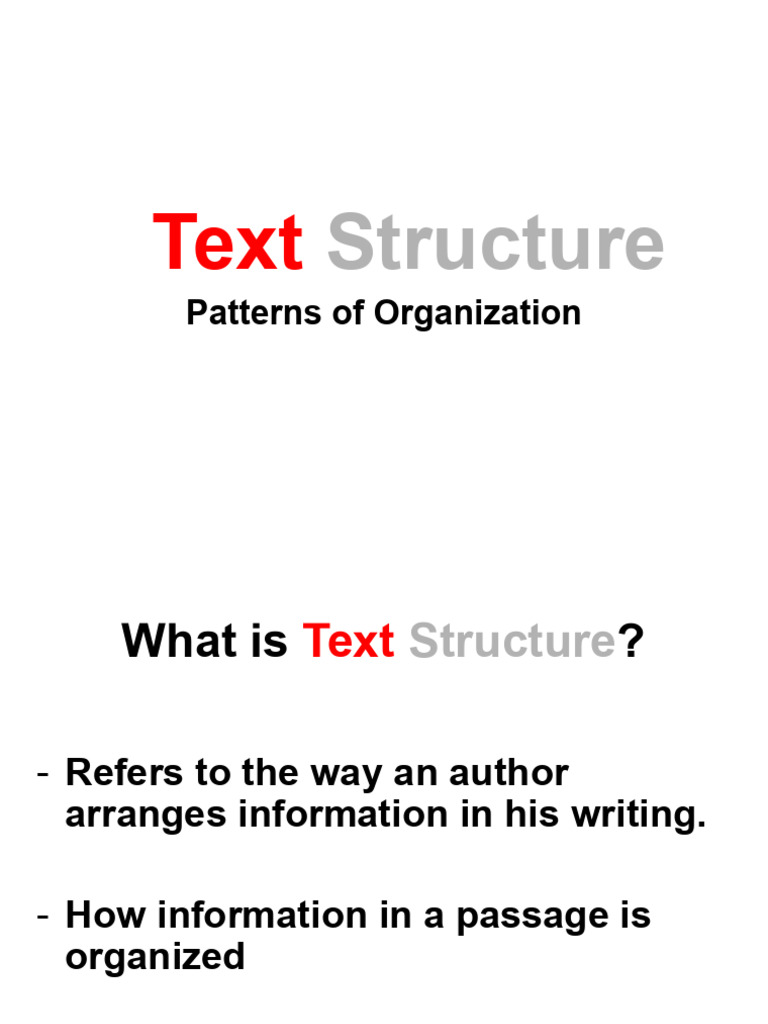 Text Structure

Patterns of Organization

What is Text Structure?

- Refers to the way an author arranges information in his writing.

- How information in a passage is organized